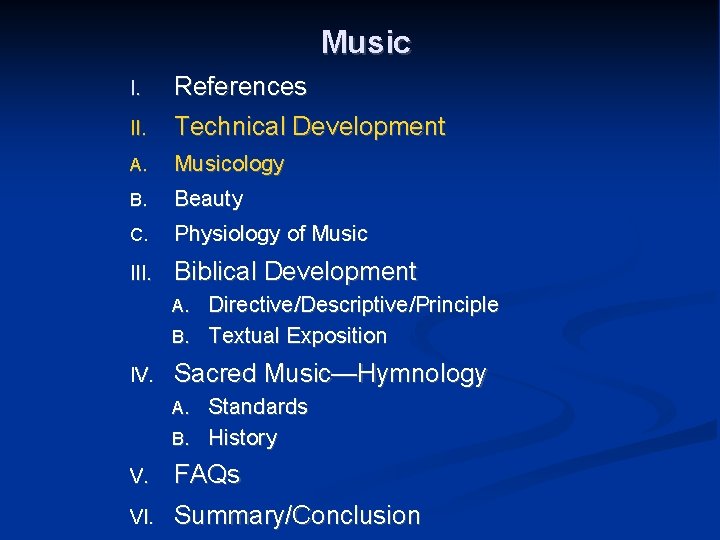 Music

I. References

II. Technical Development

A. Musicology

B. Beauty

C. Physiology of Music

III. Biblical Development

A. Directive/Descriptive/Principle

B. Textual Exposition

IV. Sacred Music—Hymnology

A. Standards

B. History

V. FAQs

VI. Summary/Conclusion